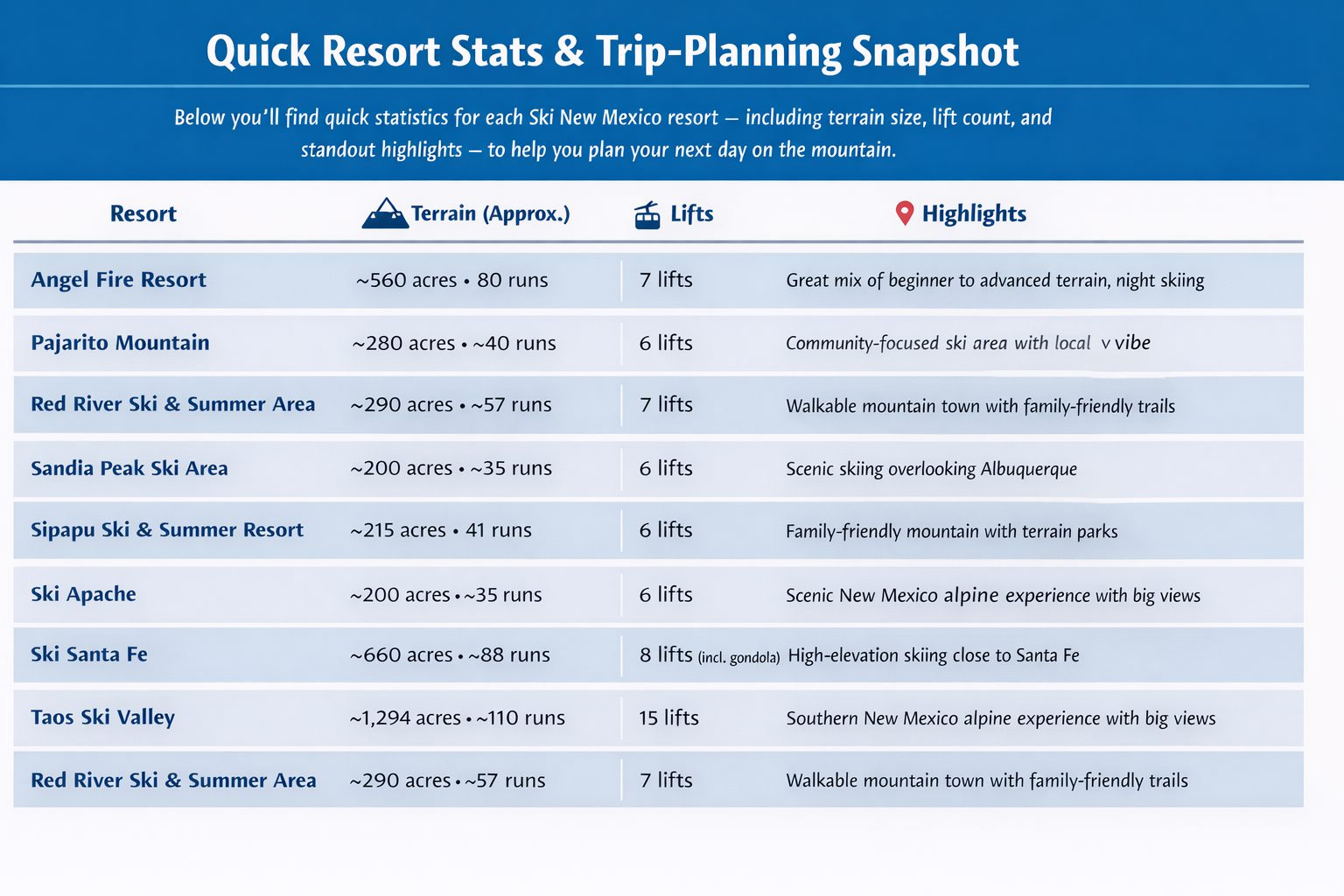 Quick Resort Stats & Trip-Planning Snapshot

Below you'll find quick statistics for each Ski New Mexico resort — including terrain size, lift count, and standout highlights — to help you plan your next day on the mountain.

| Resort | Terrain (Approx.) | Lifts | Highlights |
|---|---|---|---|
| Angel Fire Resort | ~560 acres • 80 runs | 7 lifts | Great mix of beginner to advanced terrain, night skiing |
| Pajarito Mountain | ~280 acres • ~40 runs | 6 lifts | Community-focused ski area with local v vibe |
| Red River Ski & Summer Area | ~290 acres • ~57 runs | 7 lifts | Walkable mountain town with family-friendly trails |
| Sandia Peak Ski Area | ~200 acres • ~35 runs | 6 lifts | Scenic skiing overlooking Albuquerque |
| Sipapu Ski & Summer Resort | ~215 acres • 41 runs | 6 lifts | Family-friendly mountain with terrain parks |
| Ski Apache | ~200 acres • ~35 runs | 6 lifts | Scenic New Mexico alpine experience with big views |
| Ski Santa Fe | ~660 acres • ~88 runs | 8 lifts (incl. gondola) | High-elevation skiing close to Santa Fe |
| Taos Ski Valley | ~1,294 acres • ~110 runs | 15 lifts | Southern New Mexico alpine experience with big views |
| Red River Ski & Summer Area | ~290 acres • ~57 runs | 7 lifts | Walkable mountain town with family-friendly trails |